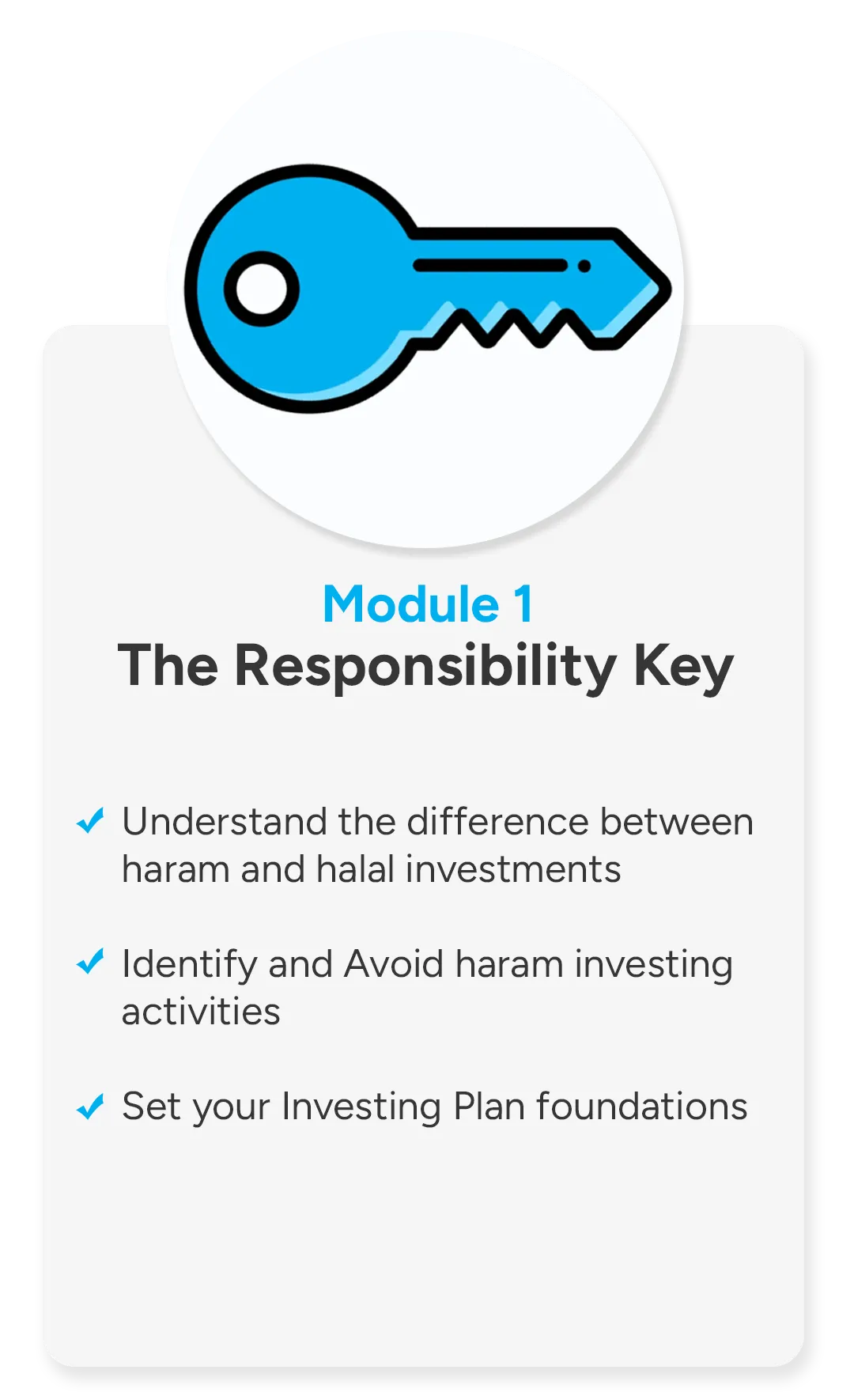 Module 1
The Responsibility Key

✓ Understand the difference between haram and halal investments

✓ Identify and Avoid haram investing activities

✓ Set your Investing Plan foundations